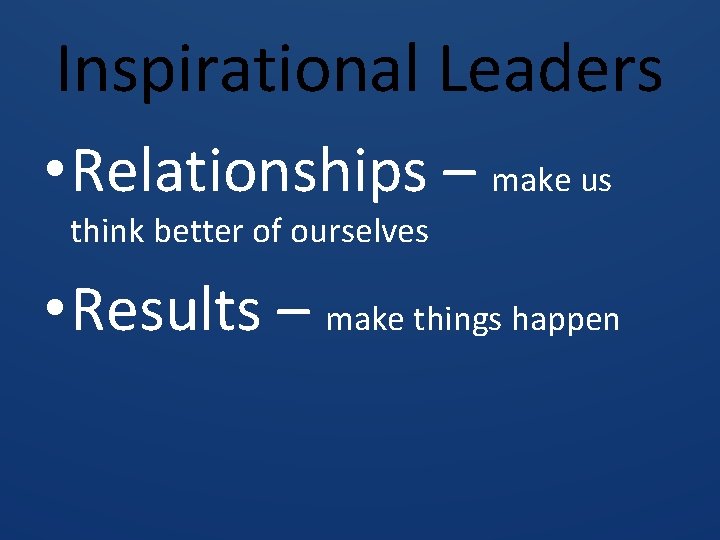 Inspirational Leaders

• Relationships – make us think better of ourselves

• Results – make things happen